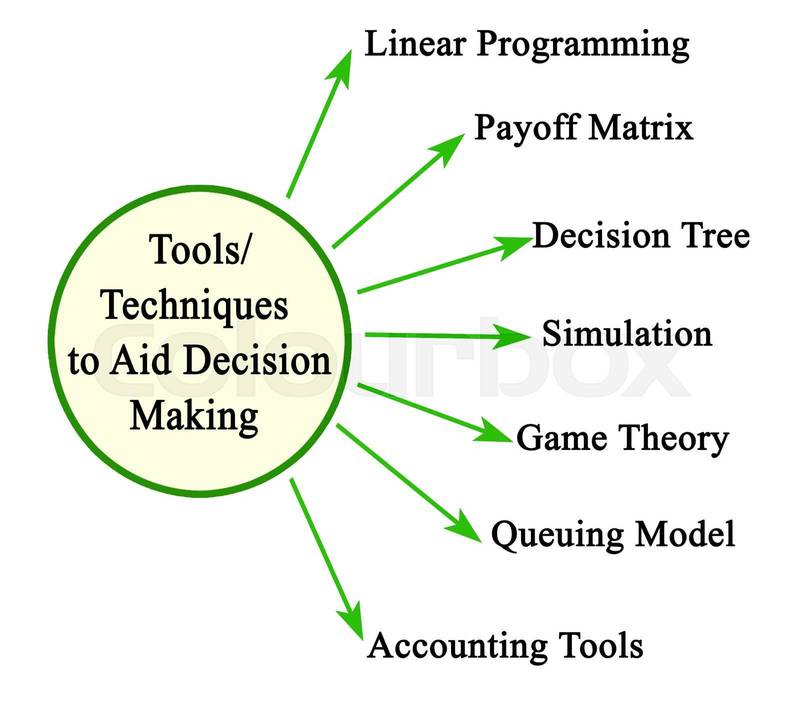 Tools/ Techniques to Aid Decision Making

Linear Programming

Payoff Matrix

Decision Tree

Simulation

Game Theory

Queuing Model

Accounting Tools

colourbox